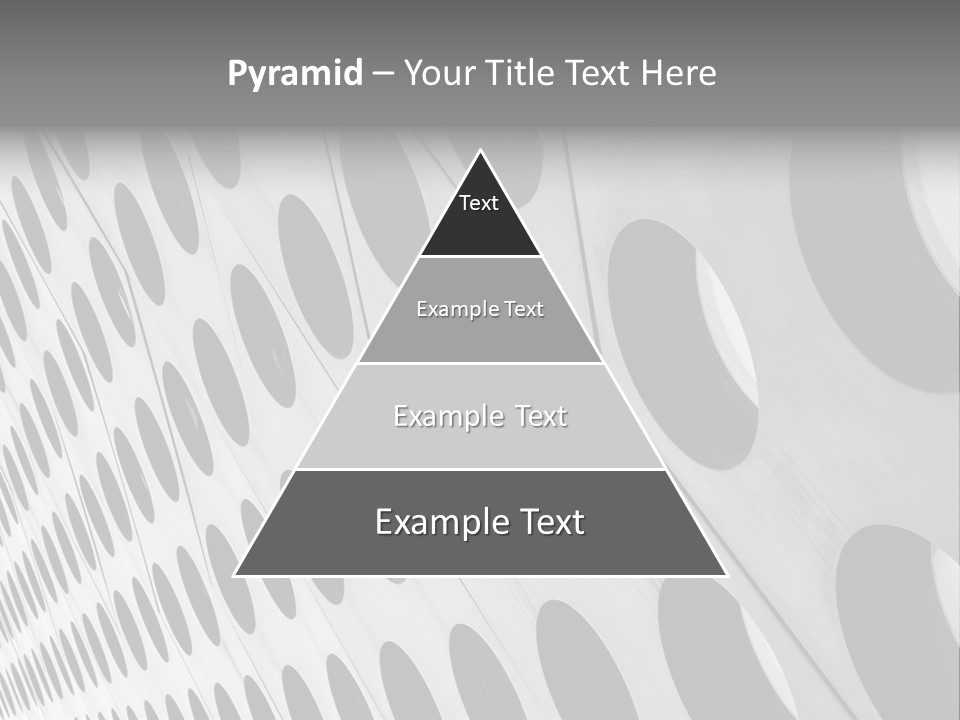 Pyramid – Your Title Text Here

Text

Example Text

Example Text

Example Text